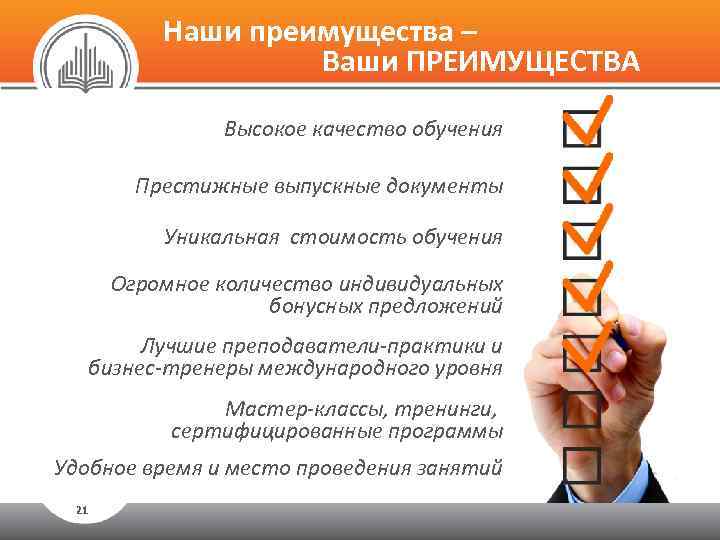 Наши преимущества –
Ваши ПРЕИМУЩЕСТВА

Высокое качество обучения

Престижные выпускные документы

Уникальная стоимость обучения

Огромное количество индивидуальных бонусных предложений

Лучшие преподаватели-практики и бизнес-тренеры международного уровня

Мастер-классы, тренинги, сертифицированные программы

Удобное время и место проведения занятий

21